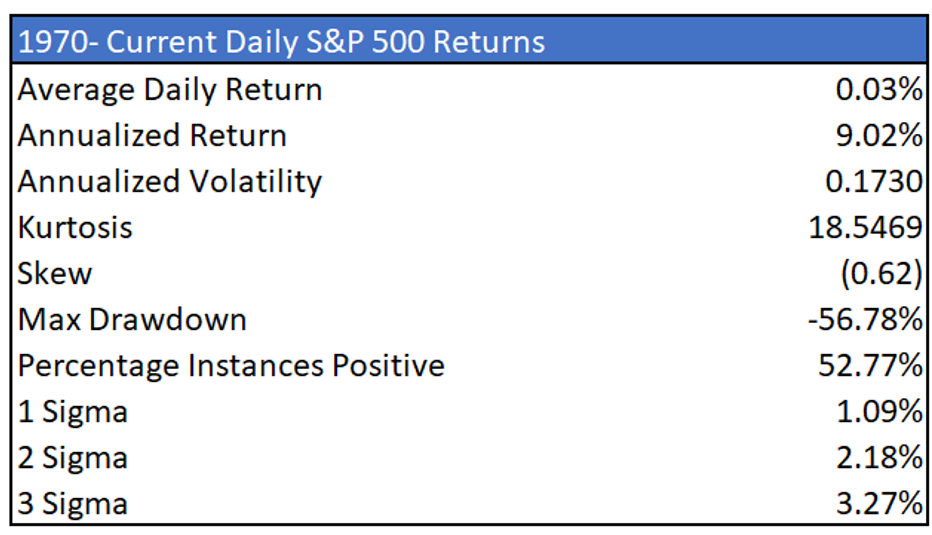 | 1970- Current Daily S&P 500 Returns | |
|---|---|
| Average Daily Return | 0.03% |
| Annualized Return | 9.02% |
| Annualized Volatility | 0.1730 |
| Kurtosis | 18.5469 |
| Skew | (0.62) |
| Max Drawdown | -56.78% |
| Percentage Instances Positive | 52.77% |
| 1 Sigma | 1.09% |
| 2 Sigma | 2.18% |
| 3 Sigma | 3.27% |